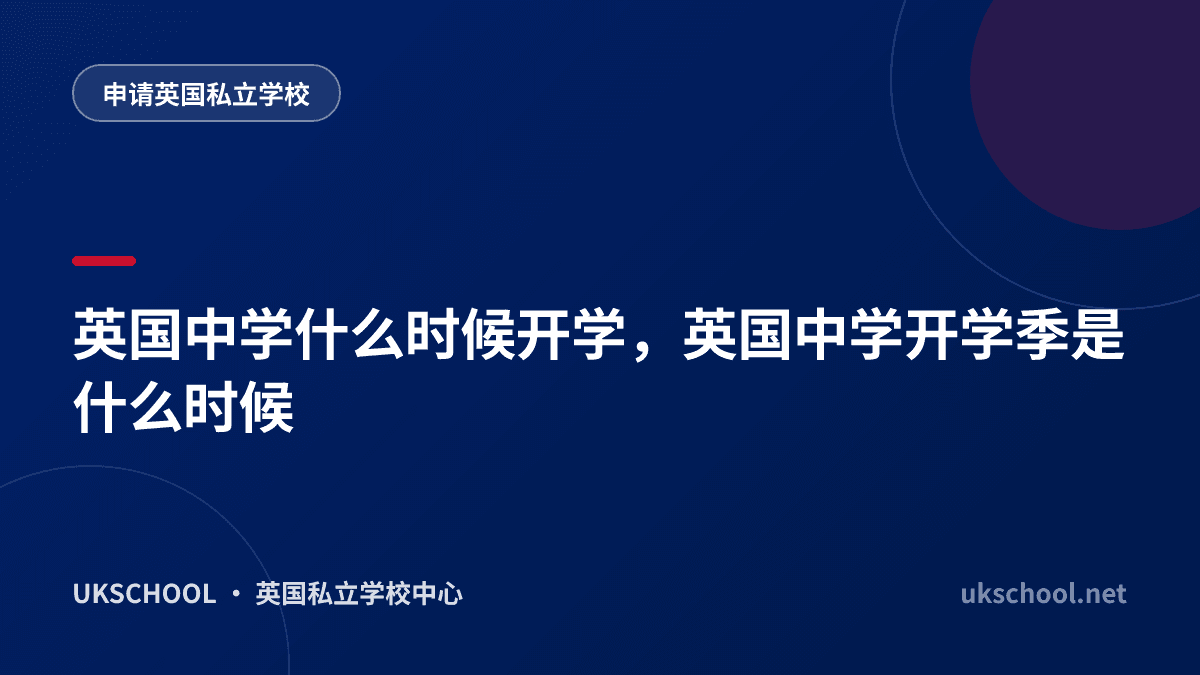 申请英国私立学校

英国中学什么时候开学，英国中学开学季是什么时候

UKSCHOOL · 英国私立学校中心

ukschool.net